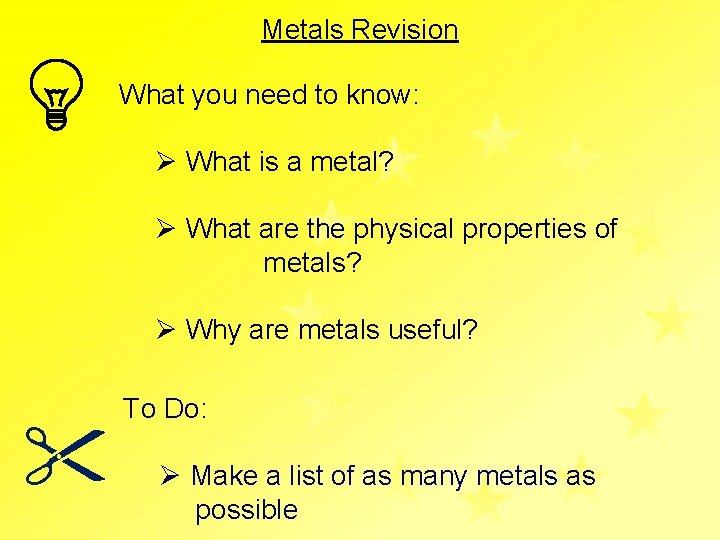 Metals Revision

What you need to know:

➢ What is a metal?

➢ What are the physical properties of metals?

➢ Why are metals useful?

To Do:

➢ Make a list of as many metals as possible